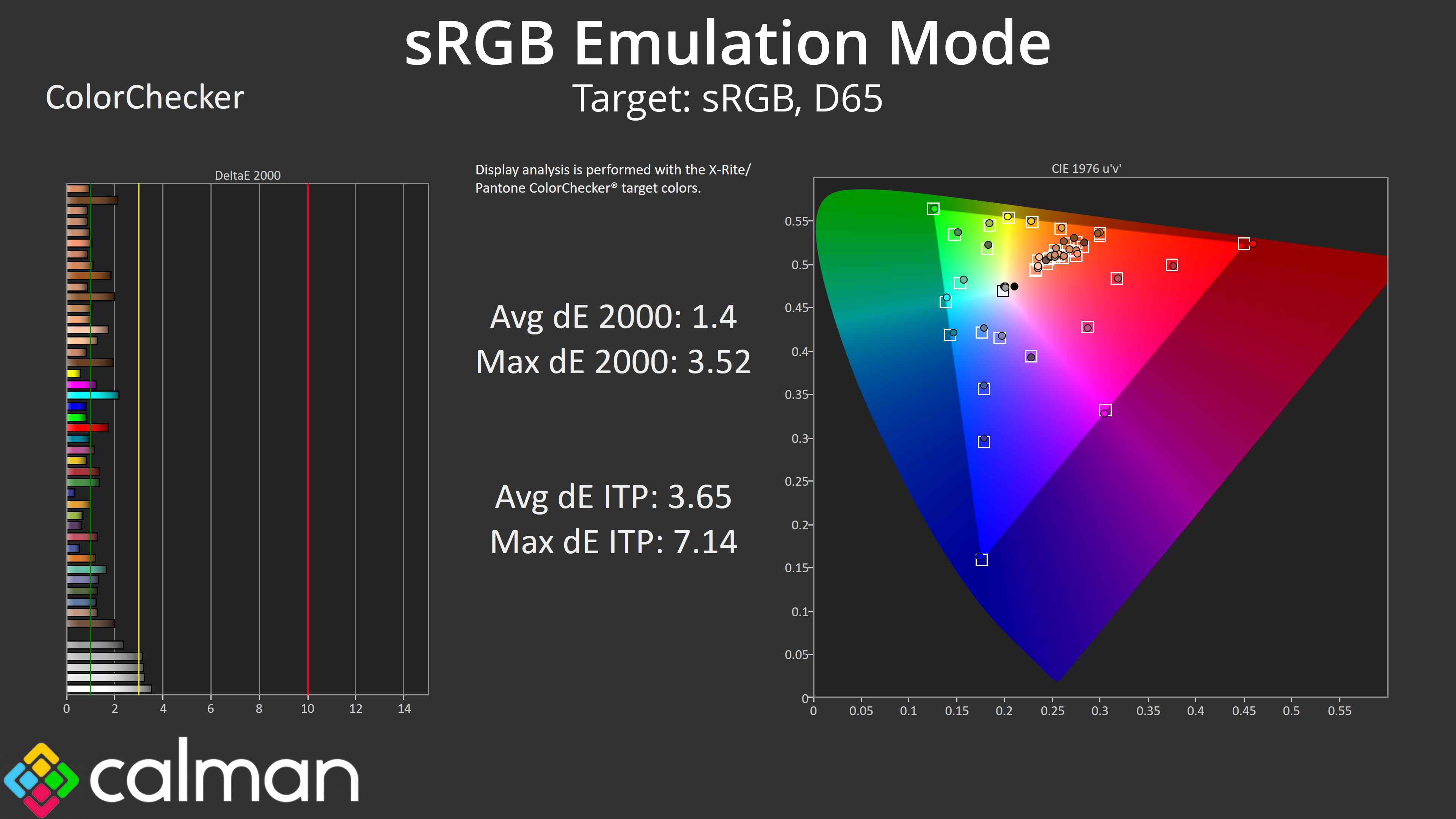 sRGB Emulation Mode

ColorChecker

Target: sRGB, D65

DeltaE 2000

0 2 4 6 8 10 12 14

Display analysis is performed with the X-Rite/ Pantone ColorChecker® target colors.

Avg dE 2000: 1.4
Max dE 2000: 3.52

Avg dE ITP: 3.65
Max dE ITP: 7.14

CIE 1976 u'v'

0.55
0.5
0.45
0.4
0.35
0.3
0.25
0.2
0.15
0.1
0.05
0

0 0.05 0.1 0.15 0.2 0.25 0.3 0.35 0.4 0.45 0.5 0.55

calman